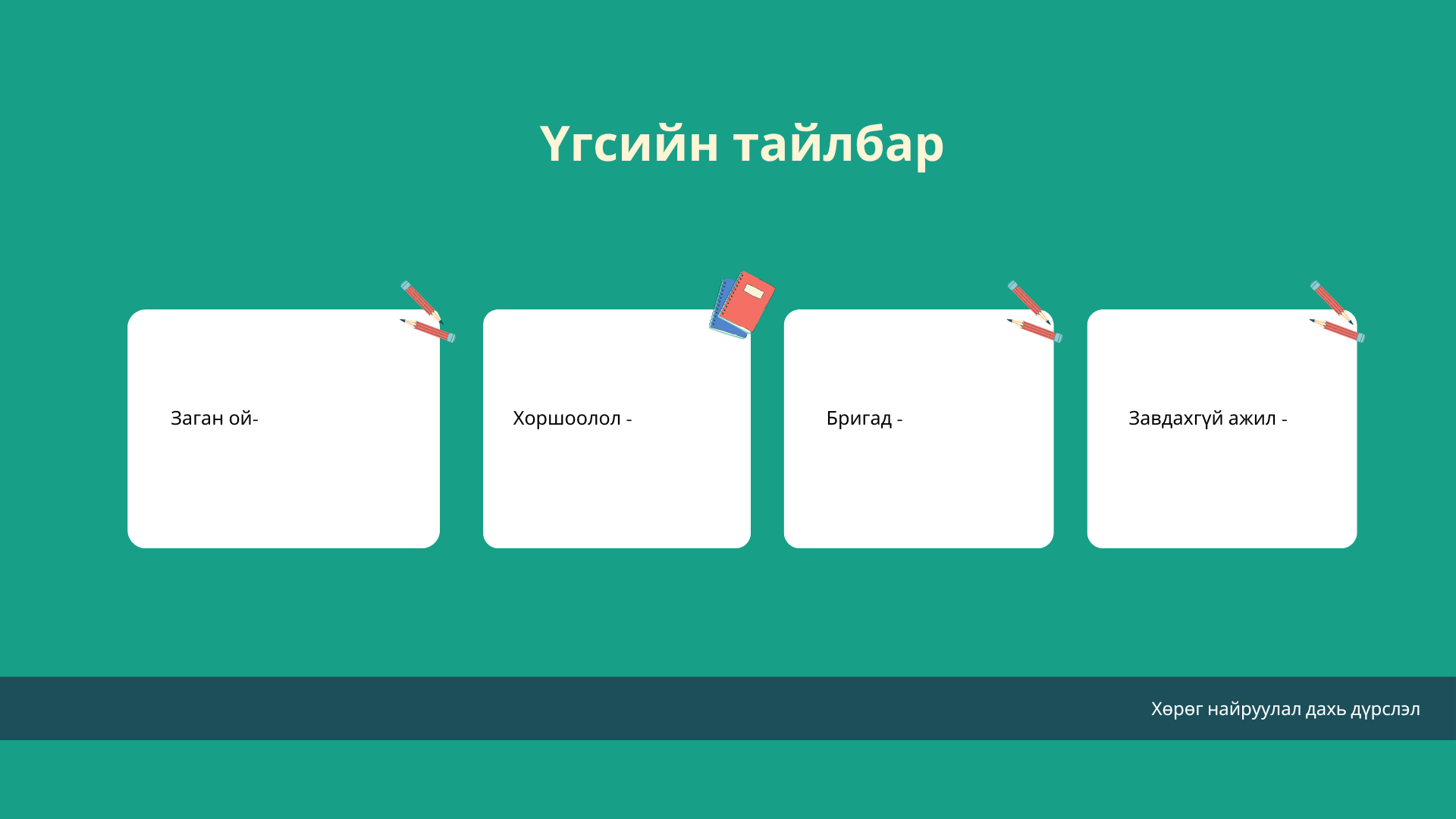 Үгсийн тайлбар

Заган ой-

Хоршоолол -

Бригад -

Завдахгүй ажил -

Хөрөг найруулал дахь дүрслэл